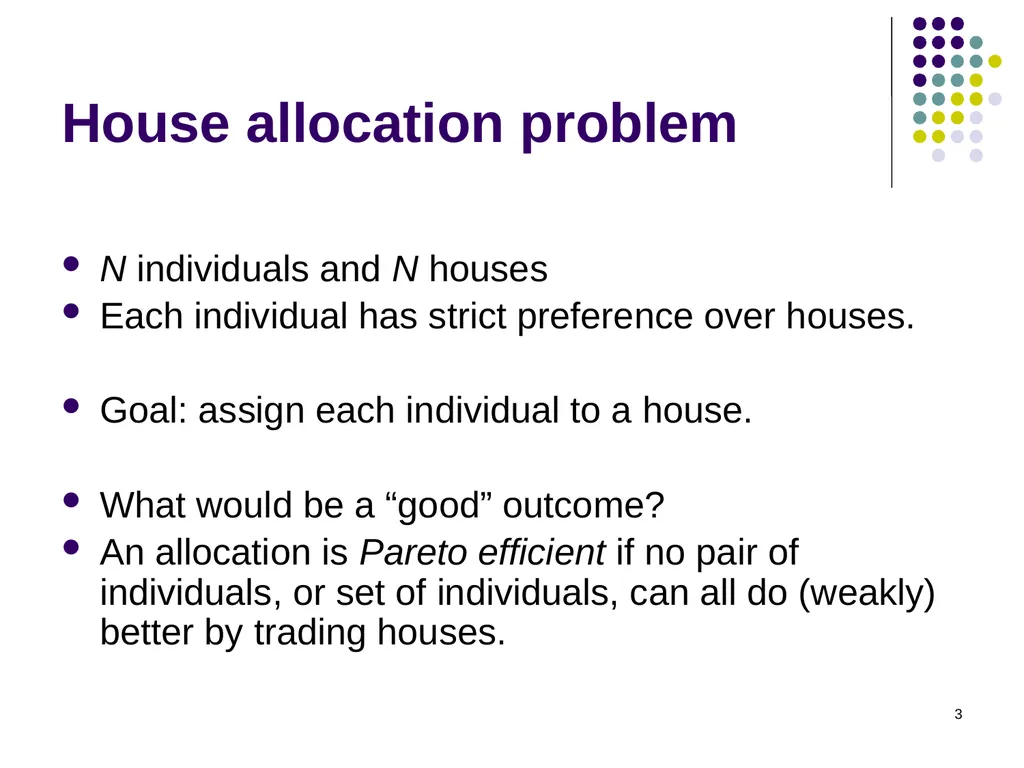 House allocation problem

- N individuals and N houses
- Each individual has strict preference over houses.

- Goal: assign each individual to a house.

- What would be a “good” outcome?
- An allocation is Pareto efficient if no pair of individuals, or set of individuals, can all do (weakly) better by trading houses.

3